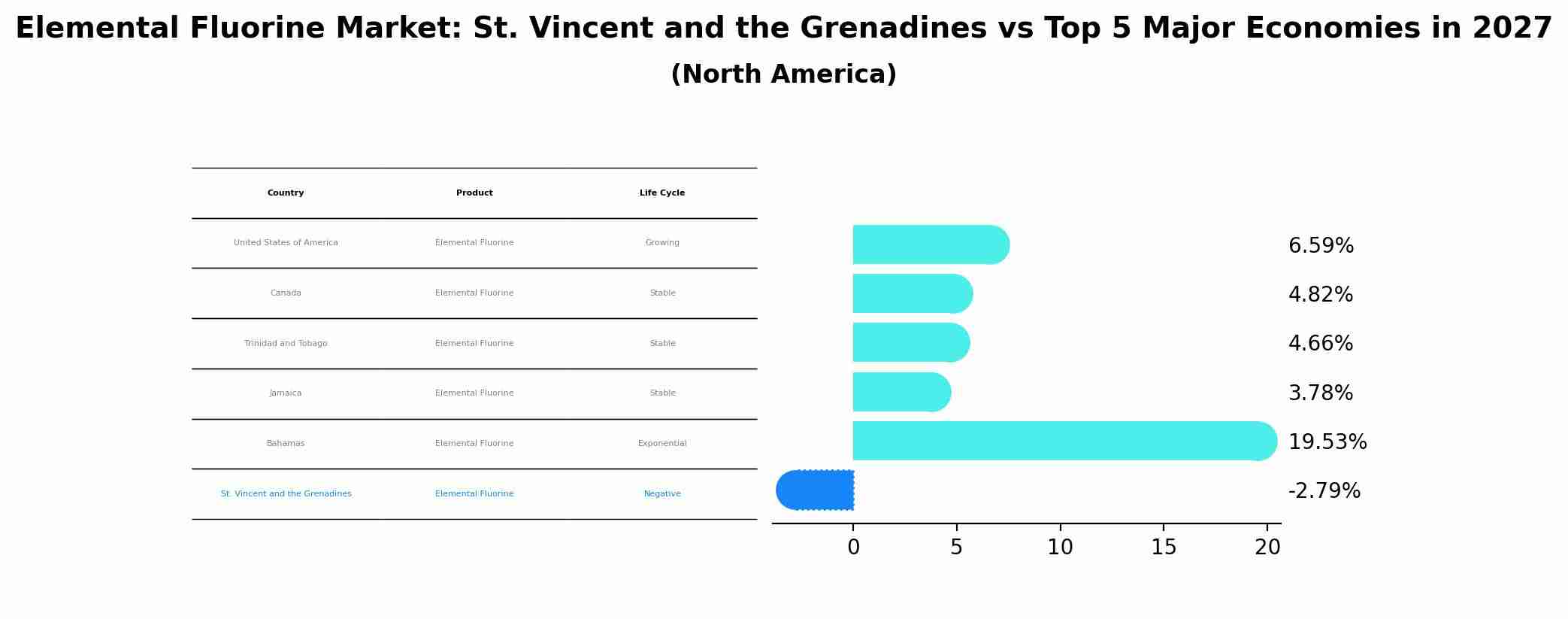 Elemental Fluorine Market: St. Vincent and the Grenadines vs Top 5 Major Economies in 2027
(North America)

| Country | Product | Life Cycle |
|---|---|---|
| United States of America | Elemental Fluorine | Growing |
| Canada | Elemental Fluorine | Stable |
| Trinidad and Tobago | Elemental Fluorine | Stable |
| Jamaica | Elemental Fluorine | Stable |
| Bahamas | Elemental Fluorine | Exponential |
| St. Vincent and the Grenadines | Elemental Fluorine | Negative |

6.59%
4.82%
4.66%
3.78%
19.53%
-2.79%

0 5 10 15 20